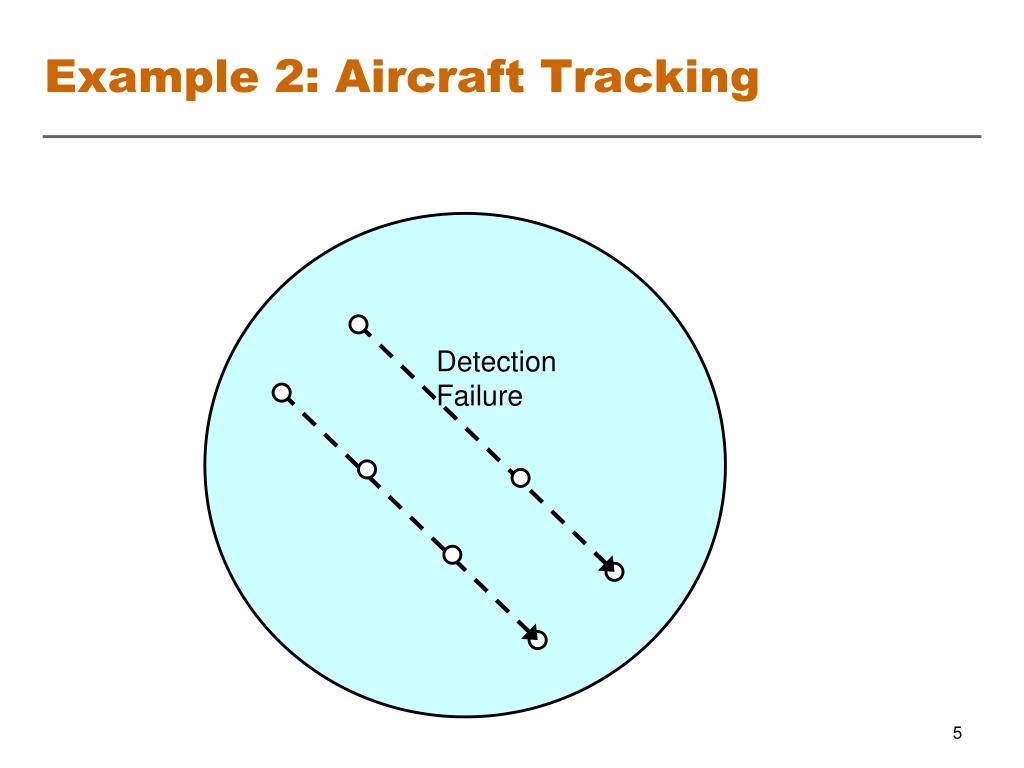 Example 2: Aircraft Tracking

Detection Failure

5